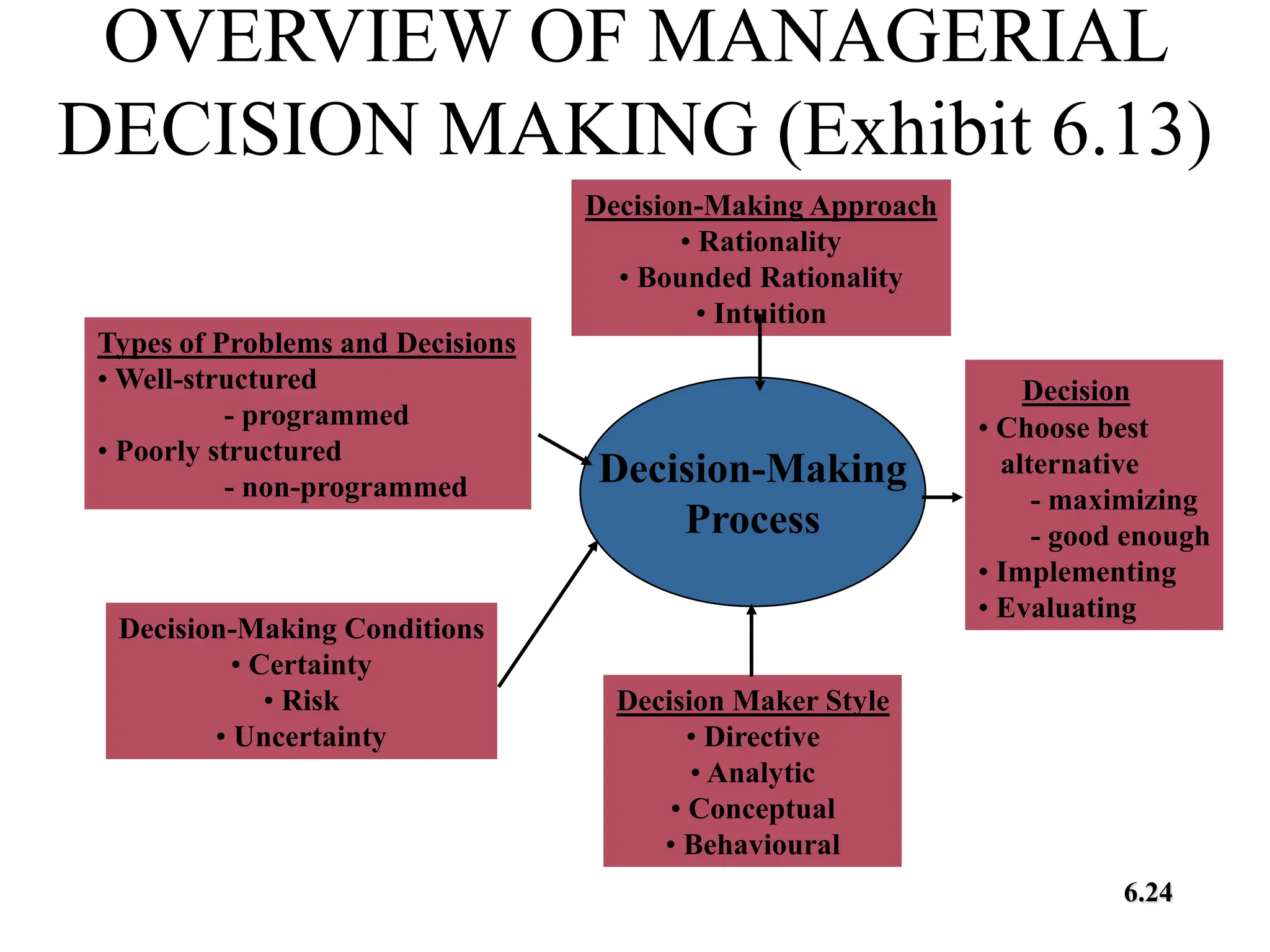 OVERVIEW OF MANAGERIAL DECISION MAKING (Exhibit 6.13)

Decision-Making Approach
• Rationality
• Bounded Rationality
• Intuition

Types of Problems and Decisions
• Well-structured
- programmed
• Poorly structured
- non-programmed

Decision-Making Process

Decision
• Choose best alternative
- maximizing
- good enough
• Implementing
• Evaluating

Decision-Making Conditions
• Certainty
• Risk
• Uncertainty

Decision Maker Style
• Directive
• Analytic
• Conceptual
• Behavioural

6.24